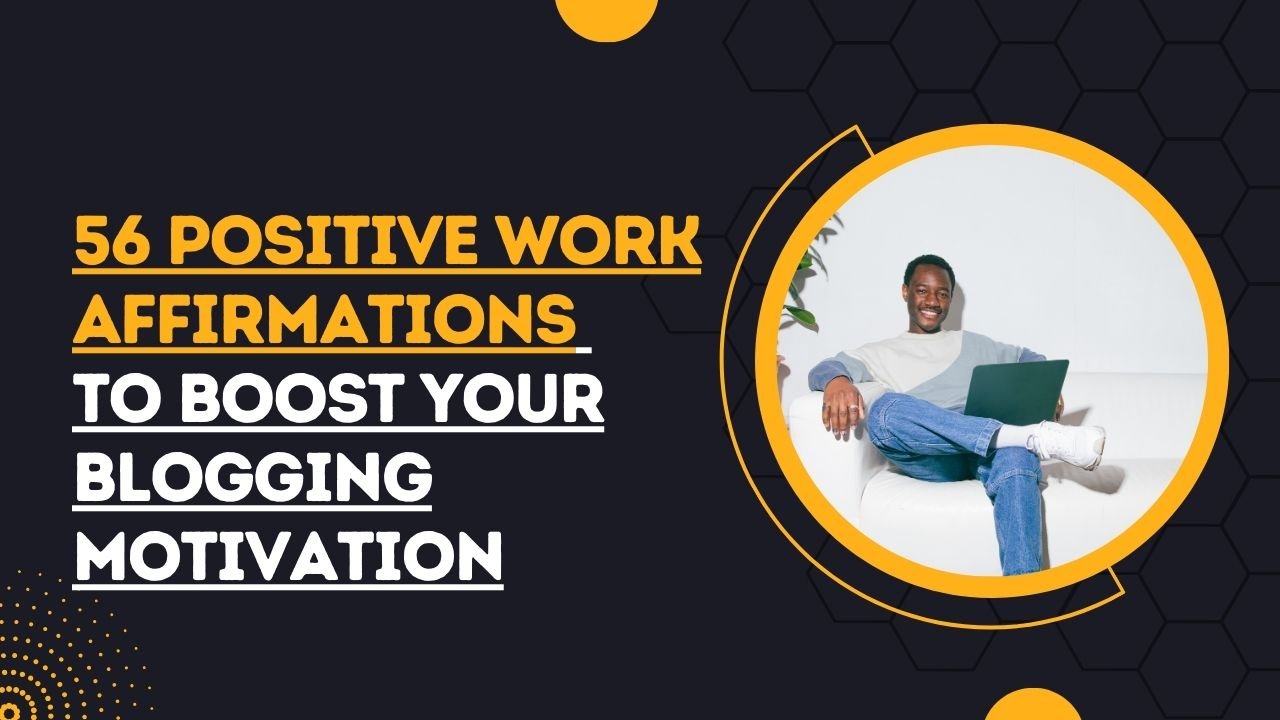 56 POSITIVE WORK AFFIRMATIONS TO BOOST YOUR BLOGGING MOTIVATION